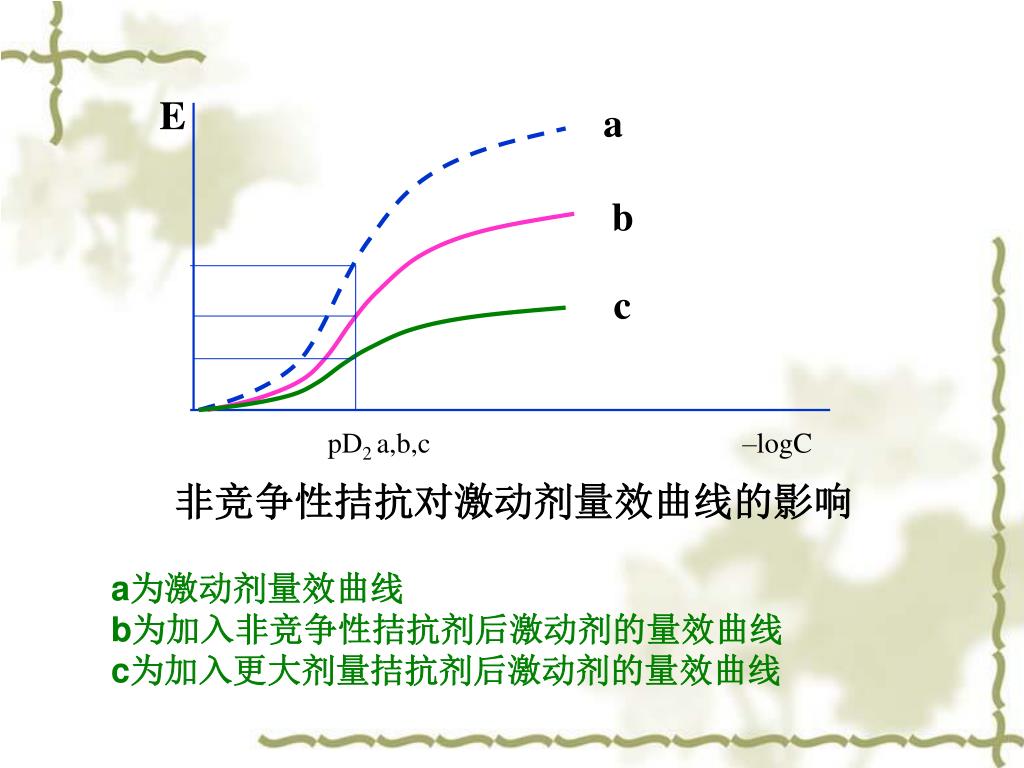 E

a

b

c

$pD_2$ a,b,c

–logC

非竞争性拮抗对激动剂量效曲线的影响

a为激动剂量效曲线
b为加入非竞争性拮抗剂后激动剂的量效曲线
c为加入更大剂量拮抗剂后激动剂的量效曲线